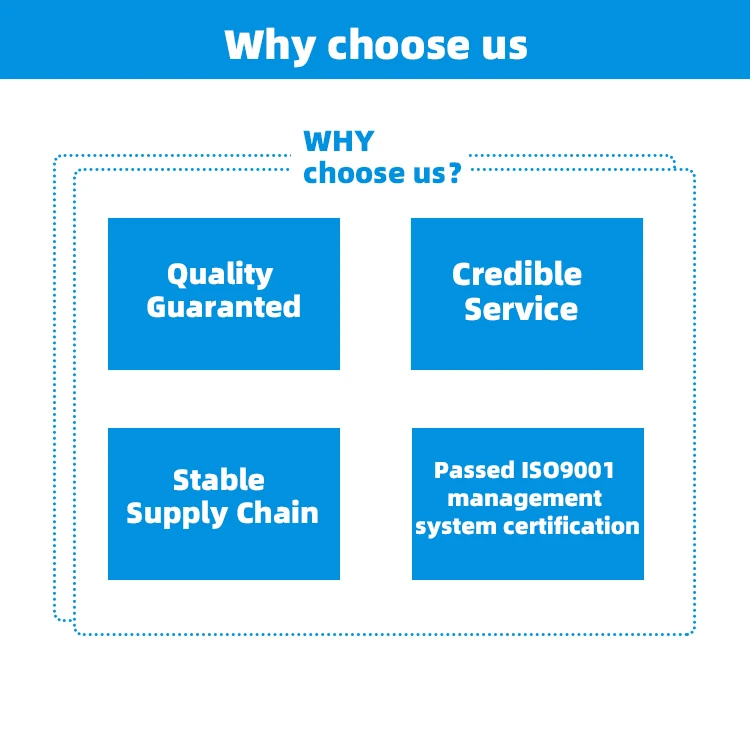 Why choose us

WHY
choose us？

Quality Guaranted

Credible Service

Stable Supply Chain

Passed ISO9001 management system certification